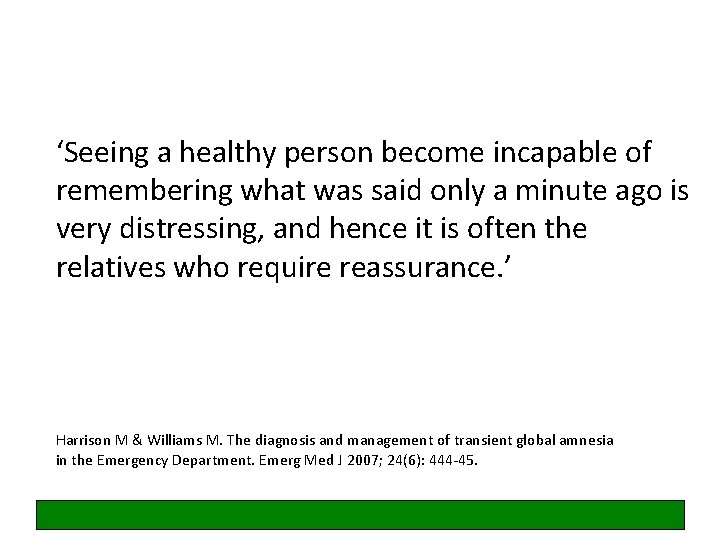 ‘Seeing a healthy person become incapable of remembering what was said only a minute ago is very distressing, and hence it is often the relatives who require reassurance.’

Harrison M & Williams M. The diagnosis and management of transient global amnesia in the Emergency Department. Emerg Med J 2007; 24(6): 444-45.